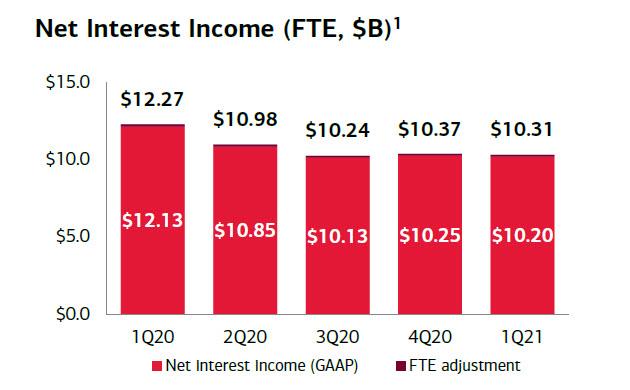 Net Interest Income (FTE, \$B)$^1$

\$15.0
\$10.0
\$5.0
\$0.0

\$12.27
\$10.98
\$10.24
\$10.37
\$10.31

\$12.13
\$10.85
\$10.13
\$10.25
\$10.20

1Q20
2Q20
3Q20
4Q20
1Q21

Net Interest Income (GAAP)
FTE adjustment